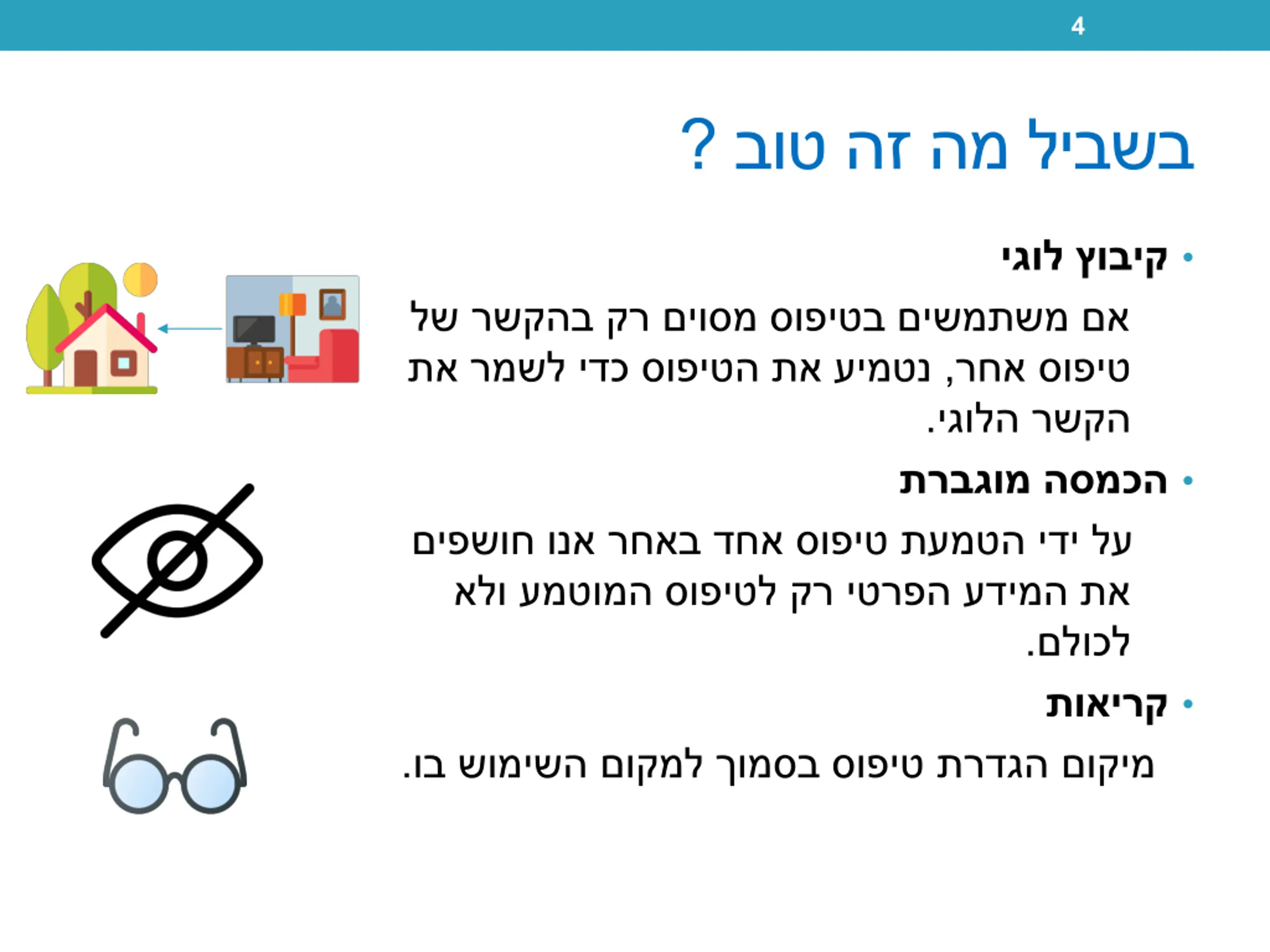 4

בשביל מה זה טוב ?

• קיבוץ לוגי

אם משתמשים בטיפוס מסוים רק בהקשר של טיפוס אחר, נטמיע את הטיפוס כדי לשמר את הקשר הלוגי.

• הכמסה מוגברת

על ידי הטמעת טיפוס אחד באחר אנו חושפים את המידע הפרטי רק לטיפוס המוטמע ולא לכולם.

• קריאות

מיקום הגדרת טיפוס בסמוך למקום השימוש בו.